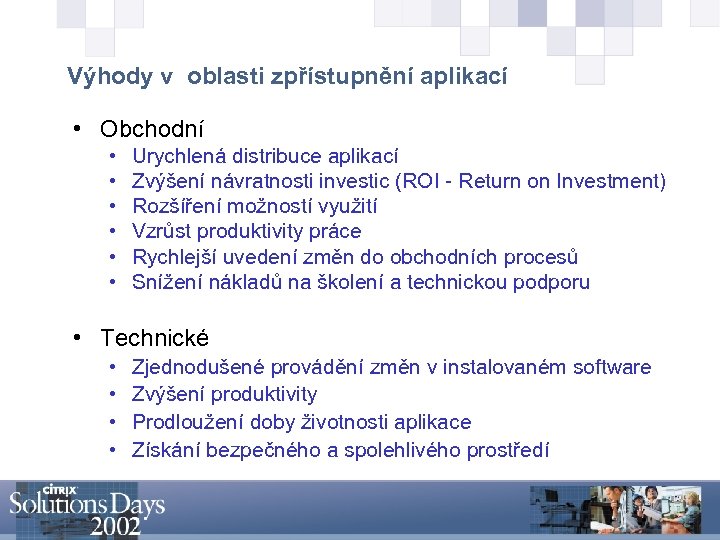 Výhody v oblasti zpřístupnění aplikací

• Obchodní
  • Urychlená distribuce aplikací
  • Zvýšení návratnosti investic (ROI - Return on Investment)
  • Rozšíření možností využití
  • Vzrůst produktivity práce
  • Rychlejší uvedení změn do obchodních procesů
  • Snížení nákladů na školení a technickou podporu

• Technické
  • Zjednodušené provádění změn v instalovaném software
  • Zvýšení produktivity
  • Prodloužení doby životnosti aplikace
  • Získání bezpečného a spolehlivého prostředí

CITRIX
Solutions Days
2002